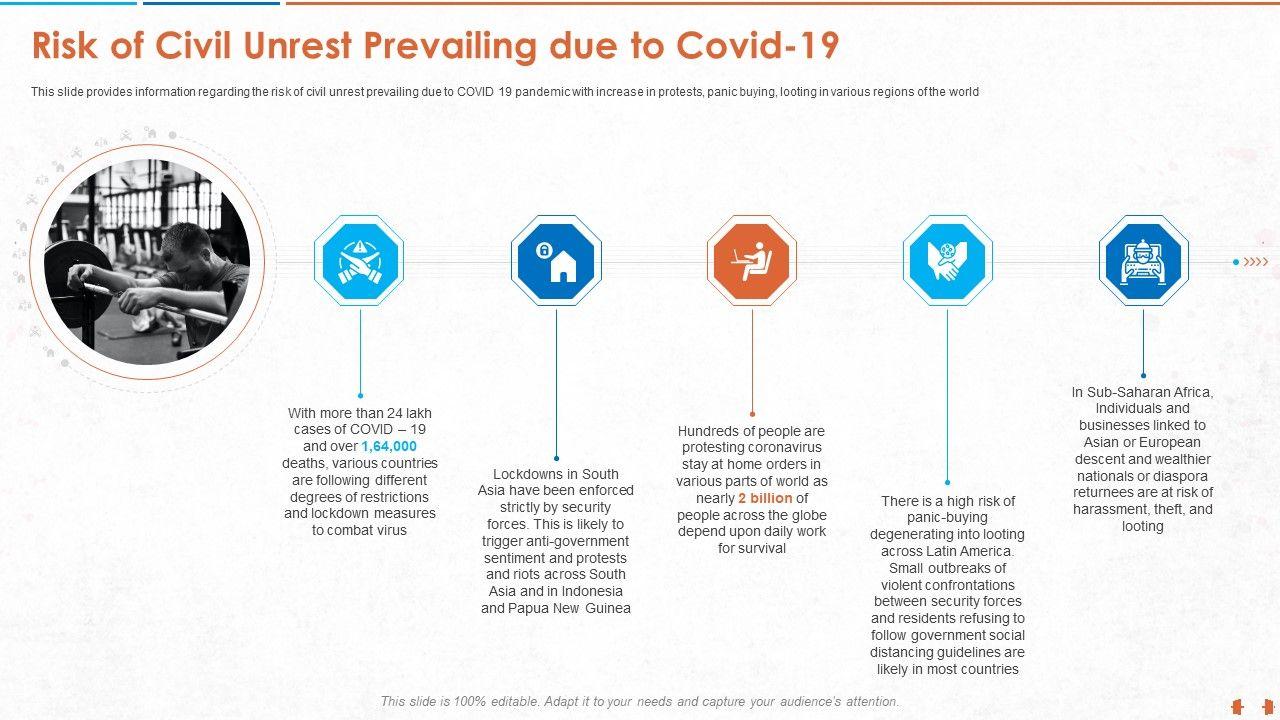 Risk of Civil Unrest Prevailing due to Covid-19

This slide provides information regarding the risk of civil unrest prevailing due to COVID 19 pandemic with increase in protests, panic buying, looting in various regions of the world

With more than 24 lakh cases of COVID – 19 and over 1,64,000 deaths, various countries are following different degrees of restrictions and lockdown measures to combat virus

Lockdowns in South Asia have been enforced strictly by security forces. This is likely to trigger anti-government sentiment and protests and riots across South Asia and in Indonesia and Papua New Guinea

Hundreds of people are protesting coronavirus stay at home orders in various parts of world as nearly 2 billion of people across the globe depend upon daily work for survival

There is a high risk of panic-buying degenerating into looting across Latin America. Small outbreaks of violent confrontations between security forces and residents refusing to follow government social distancing guidelines are likely in most countries

In Sub-Saharan Africa, Individuals and businesses linked to Asian or European descent and wealthier nationals or diaspora returnees are at risk of harassment, theft, and looting

This slide is 100% editable. Adapt it to your needs and capture your audience's attention.